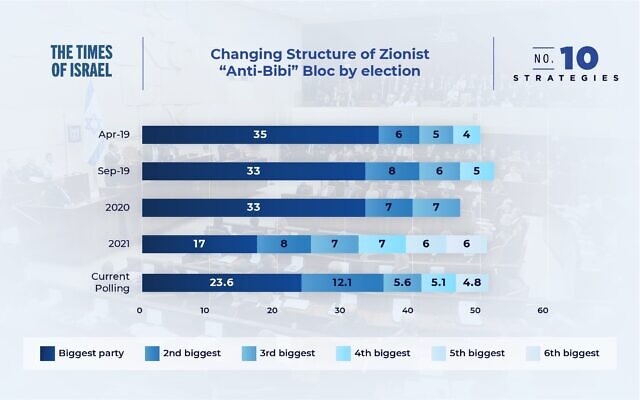 THE TIMES OF ISRAEL

Changing Structure of Zionist "Anti-Bibi" Bloc by election

NO. 10 STRATEGIES

Apr-19 35 6 5 4

Sep-19 33 8 6 5

2020 33 7 7

2021 17 8 7 7 6 6

Current Polling 23.6 12.1 5.6 5.1 4.8

0 10 20 30 40 50 60

Biggest party
2nd biggest
3rd biggest
4th biggest
5th biggest
6th biggest